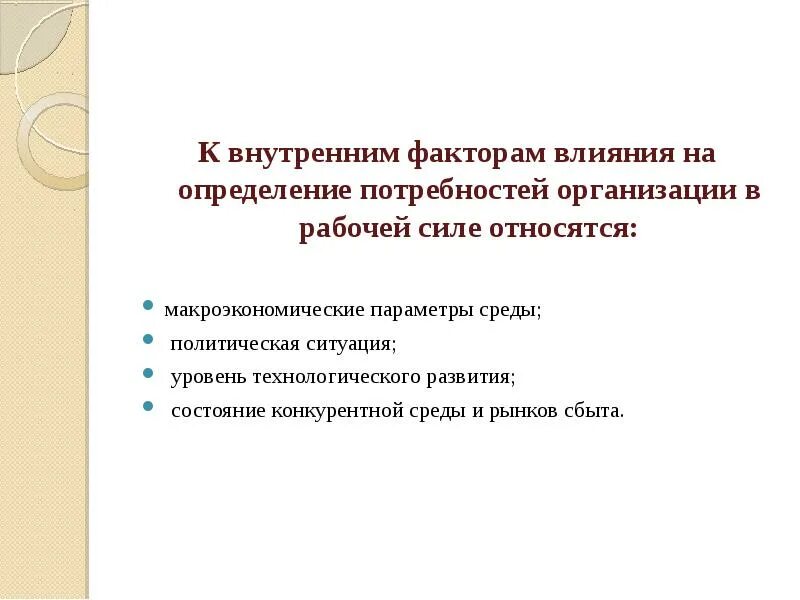 К внутренним факторам влияния на определение потребностей организации в рабочей силе относятся:

- макроэкономические параметры среды;
- политическая ситуация;
- уровень технологического развития;
- состояние конкурентной среды и рынков сбыта.